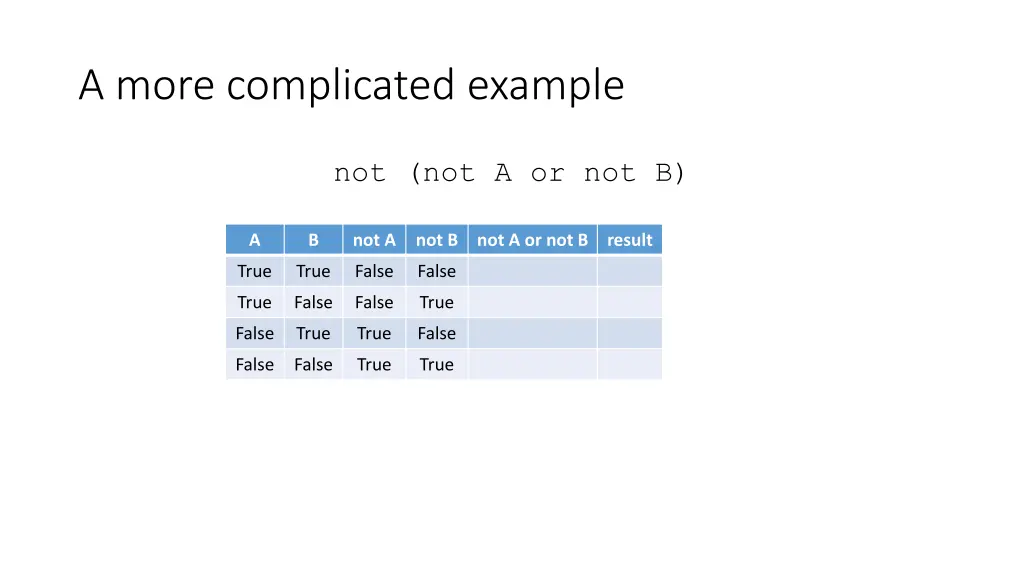 A more complicated example

not (not A or not B)

| A | B | not A | not B | not A or not B | result |
|---|---|---|---|---|---|
| True | True | False | False | | |
| True | False | False | True | | |
| False | True | True | False | | |
| False | False | True | True | | |